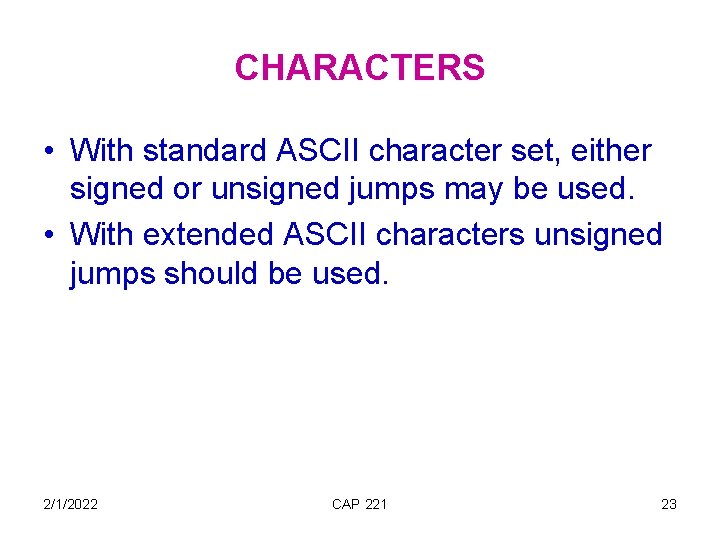 CHARACTERS

• With standard ASCII character set, either signed or unsigned jumps may be used.
• With extended ASCII characters unsigned jumps should be used.

2/1/2022 CAP 221 23